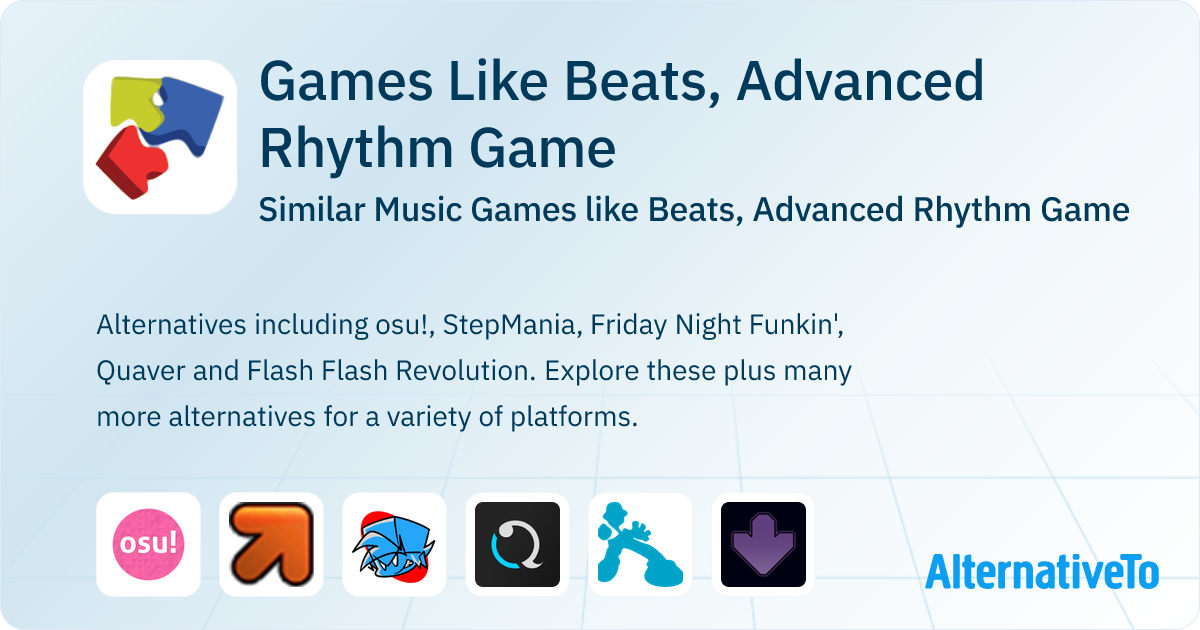 Games Like Beats, Advanced Rhythm Game

Similar Music Games like Beats, Advanced Rhythm Game

Alternatives including osu!, StepMania, Friday Night Funkin', Quaver and Flash Flash Revolution. Explore these plus many more alternatives for a variety of platforms.

osu!

AlternativeTo